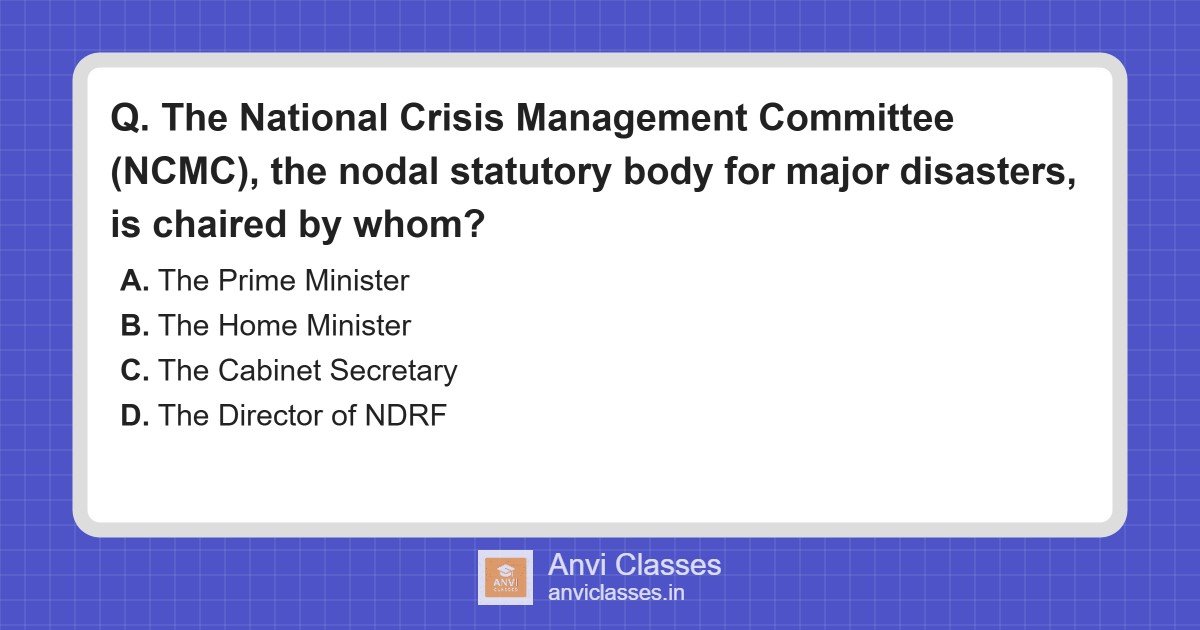 Q. The National Crisis Management Committee (NCMC), the nodal statutory body for major disasters, is chaired by whom?

A. The Prime Minister
B. The Home Minister
C. The Cabinet Secretary
D. The Director of NDRF

ANVI CLASSES

Anvi Classes
anviclasses.in